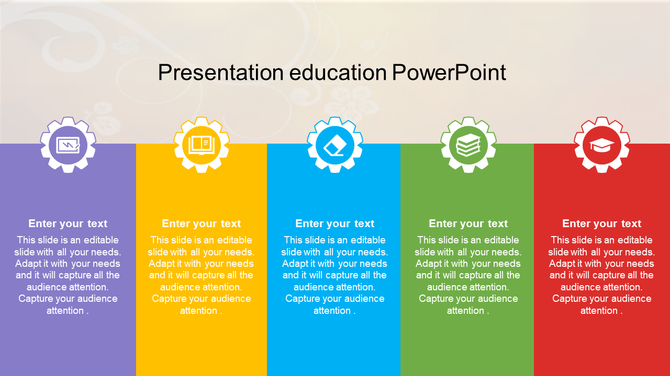 Presentation education PowerPoint

Enter your text

This slide is an editable slide with all your needs. Adapt it with your needs and it will capture all the audience attention. Capture your audience attention .

Enter your text

This slide is an editable slide with all your needs. Adapt it with your needs and it will capture all the audience attention. Capture your audience attention .

Enter your text

This slide is an editable slide with all your needs. Adapt it with your needs and it will capture all the audience attention. Capture your audience attention .

Enter your text

This slide is an editable slide with all your needs. Adapt it with your needs and it will capture all the audience attention. Capture your audience attention .

Enter your text

This slide is an editable slide with all your needs. Adapt it with your needs and it will capture all the audience attention. Capture your audience attention .